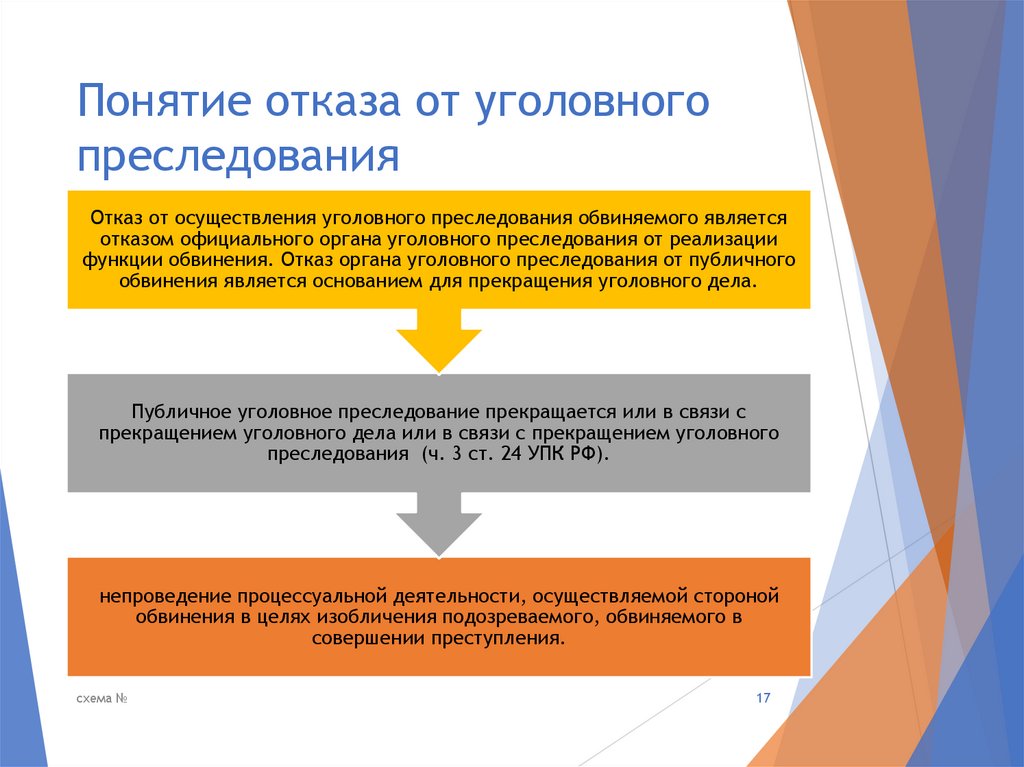 Понятие отказа от уголовного преследования

Отказ от осуществления уголовного преследования обвиняемого является отказом официального органа уголовного преследования от реализации функции обвинения. Отказ органа уголовного преследования от публичного обвинения является основанием для прекращения уголовного дела.

Публичное уголовное преследование прекращается или в связи с прекращением уголовного дела или в связи с прекращением уголовного преследования (ч. 3 ст. 24 УПК РФ).

непроведение процессуальной деятельности, осуществляемой стороной обвинения в целях изобличения подозреваемого, обвиняемого в совершении преступления.

схема №

17